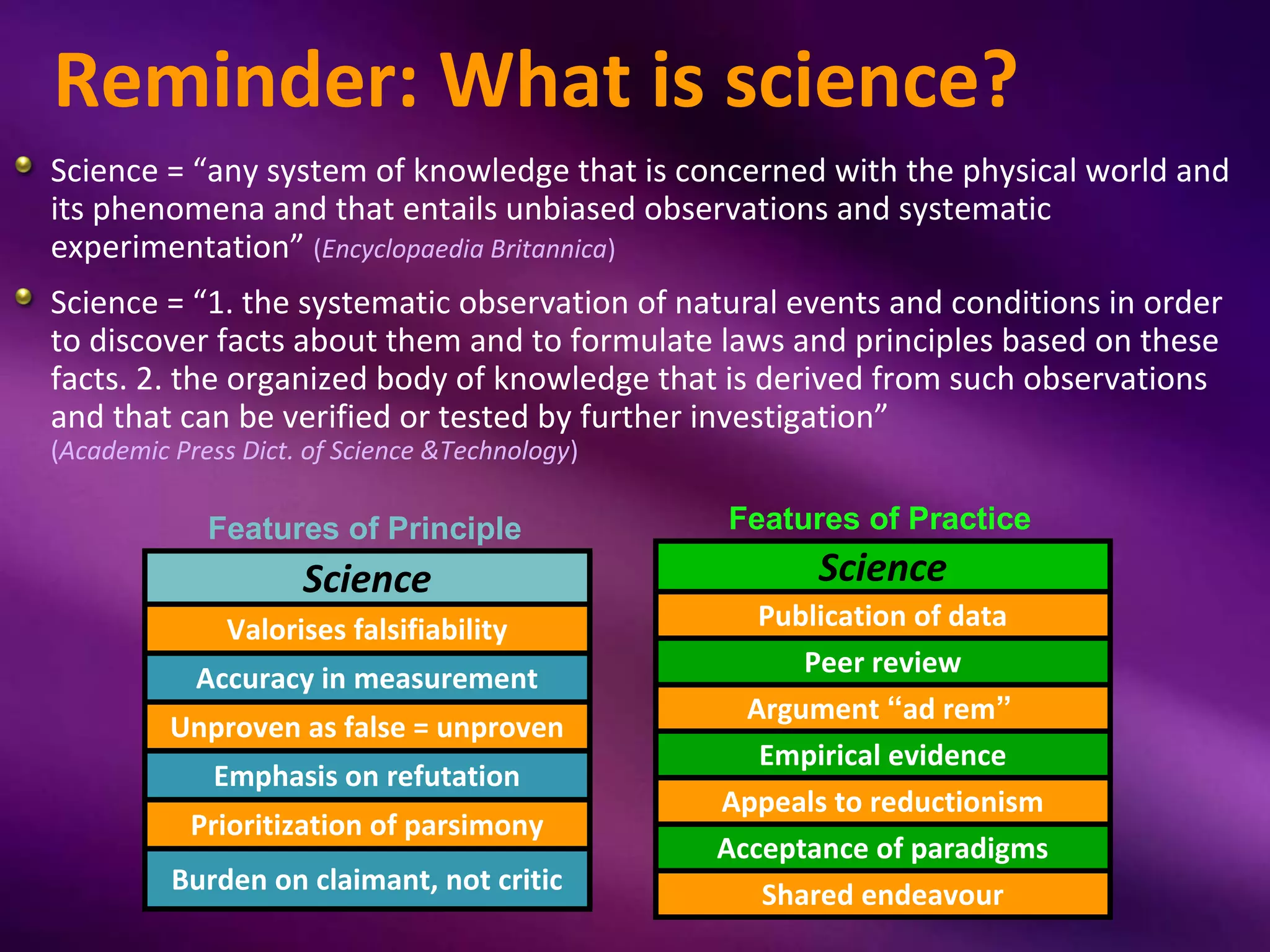 Reminder: What is science?

Science = “any system of knowledge that is concerned with the physical world and its phenomena and that entails unbiased observations and systematic experimentation” (Encyclopaedia Britannica)

Science = “1. the systematic observation of natural events and conditions in order to discover facts about them and to formulate laws and principles based on these facts. 2. the organized body of knowledge that is derived from such observations and that can be verified or tested by further investigation” (Academic Press Dict. of Science &Technology)

Features of Principle

| Science |
|---|
| Valorises falsifiability |
| Accuracy in measurement |
| Unproven as false = unproven |
| Emphasis on refutation |
| Prioritization of parsimony |
| Burden on claimant, not critic |

Features of Practice

| Science |
|---|
| Publication of data |
| Peer review |
| Argument “ad rem” |
| Empirical evidence |
| Appeals to reductionism |
| Acceptance of paradigms |
| Shared endeavour |